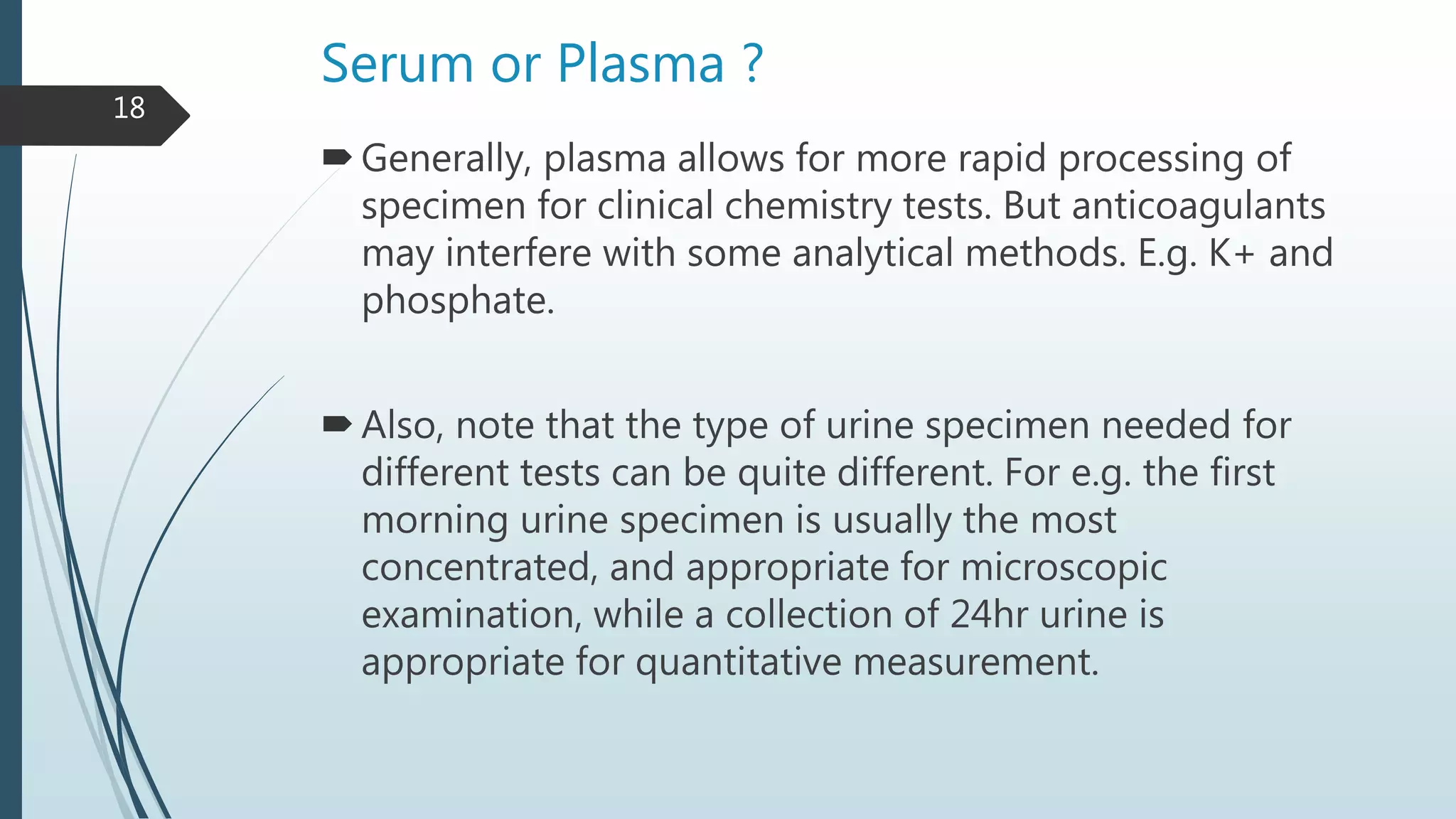 Serum or Plasma ?

18

Generally, plasma allows for more rapid processing of specimen for clinical chemistry tests. But anticoagulants may interfere with some analytical methods. E.g. K+ and phosphate.

Also, note that the type of urine specimen needed for different tests can be quite different. For e.g. the first morning urine specimen is usually the most concentrated, and appropriate for microscopic examination, while a collection of 24hr urine is appropriate for quantitative measurement.